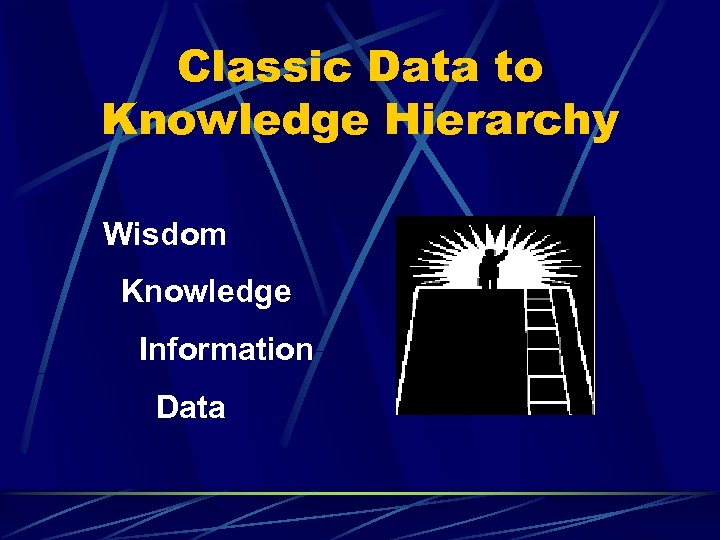 Classic Data to Knowledge Hierarchy

Wisdom

Knowledge

Information

Data